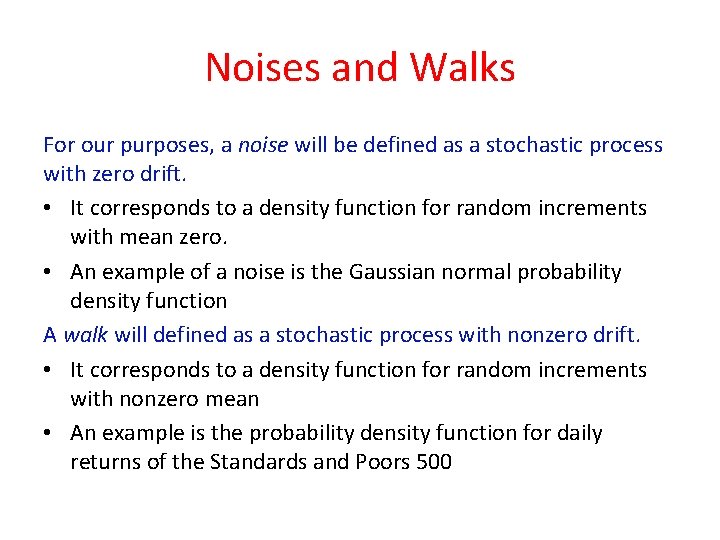 Noises and Walks

For our purposes, a noise will be defined as a stochastic process with zero drift.

• It corresponds to a density function for random increments with mean zero.
• An example of a noise is the Gaussian normal probability density function

A walk will defined as a stochastic process with nonzero drift.

• It corresponds to a density function for random increments with nonzero mean
• An example is the probability density function for daily returns of the Standards and Poors 500